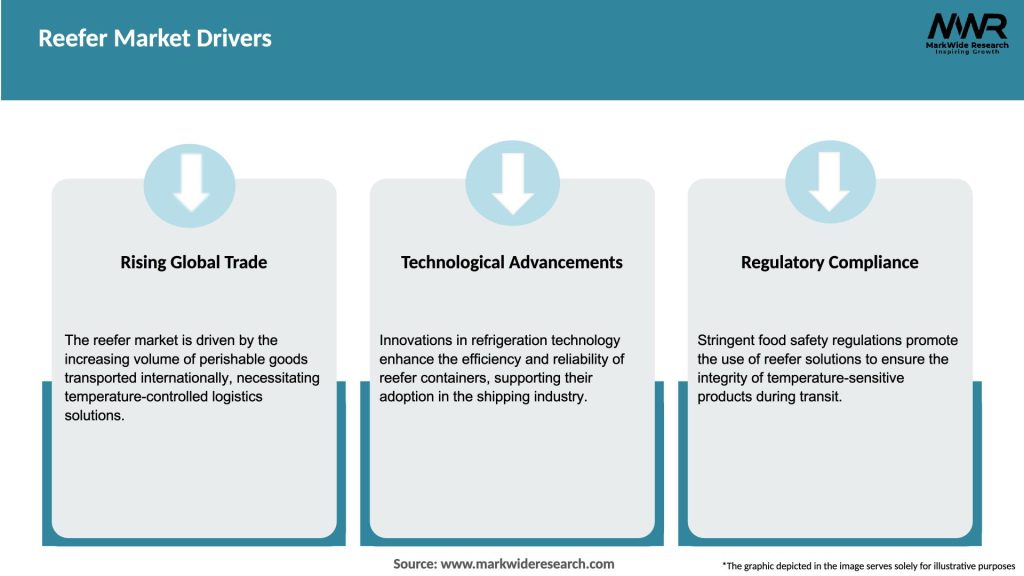 Reefer Market Drivers

MWR
MarkWide Research
Inspiring Growth

Rising Global Trade

The reefer market is driven by the increasing volume of perishable goods transported internationally, necessitating temperature-controlled logistics solutions.

Technological Advancements

Innovations in refrigeration technology enhance the efficiency and reliability of reefer containers, supporting their adoption in the shipping industry.

Regulatory Compliance

Stringent food safety regulations promote the use of reefer solutions to ensure the integrity of temperature-sensitive products during transit.

Source: www.markwideresearch.com

*The graphic depicted in the image serves solely for illustrative purposes